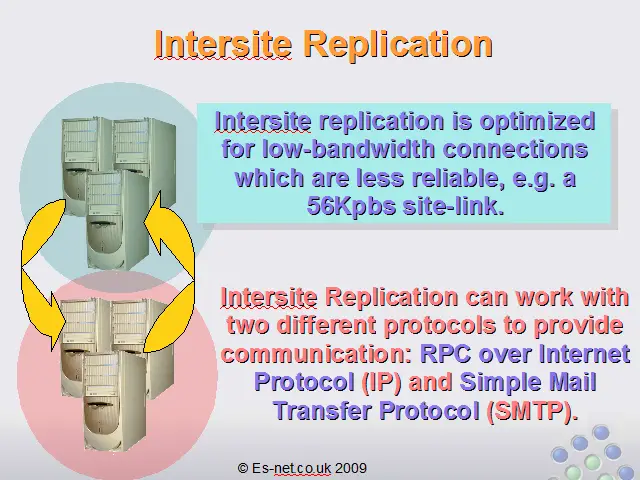 Intersite Replication

Intersite replication is optimized for low-bandwidth connections which are less reliable, e.g. a 56Kpbs site-link.

Intersite Replication can work with two different protocols to provide communication: RPC over Internet Protocol (IP) and Simple Mail Transfer Protocol (SMTP).

© Es-net.co.uk 2009